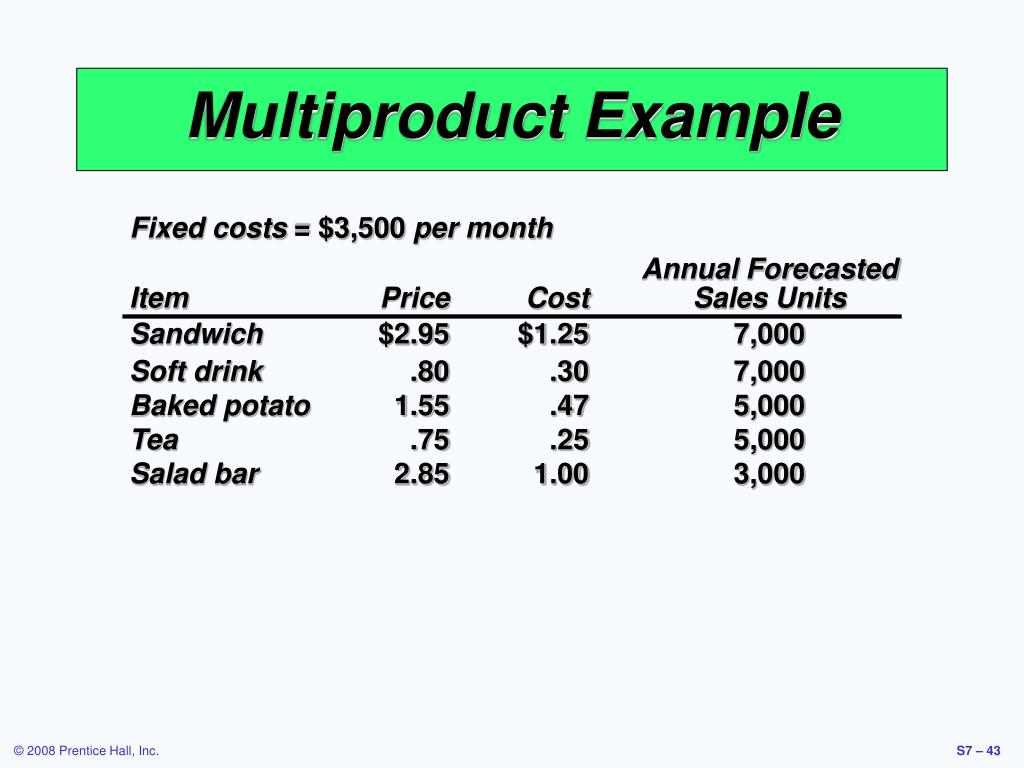 Multiproduct Example

Fixed costs = \$3,500 per month

| Item | Price | Cost | Annual Forecasted Sales Units |
|---|---|---|---|
| Sandwich | \$2.95 | \$1.25 | 7,000 |
| Soft drink | .80 | .30 | 7,000 |
| Baked potato | 1.55 | .47 | 5,000 |
| Tea | .75 | .25 | 5,000 |
| Salad bar | 2.85 | 1.00 | 3,000 |

© 2008 Prentice Hall, Inc.

S7 – 43